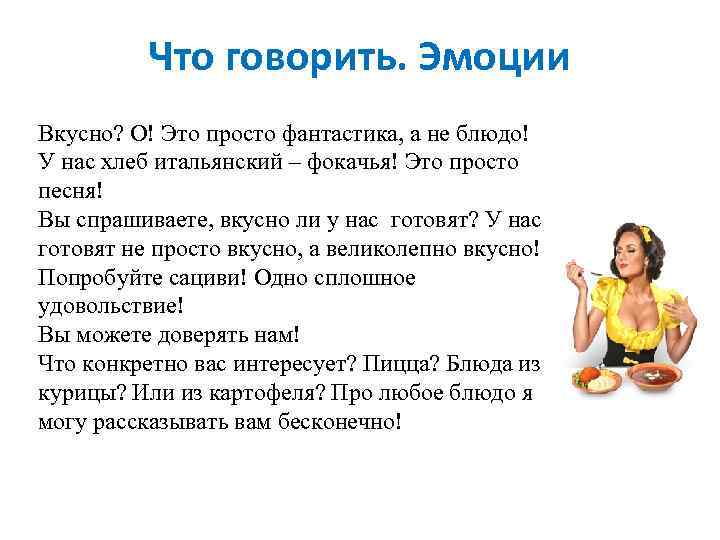 Что говорить. Эмоции

Вкусно? О! Это просто фантастика, а не блюдо!
У нас хлеб итальянский – фокачья! Это просто песня!
Вы спрашиваете, вкусно ли у нас  готовят? У нас готовят не просто вкусно, а великолепно вкусно!
Попробуйте сациви! Одно сплошное удовольствие!
Вы можете доверять нам!
Что конкретно вас интересует? Пицца? Блюда из курицы? Или из картофеля? Про любое блюдо я могу рассказывать вам бесконечно!